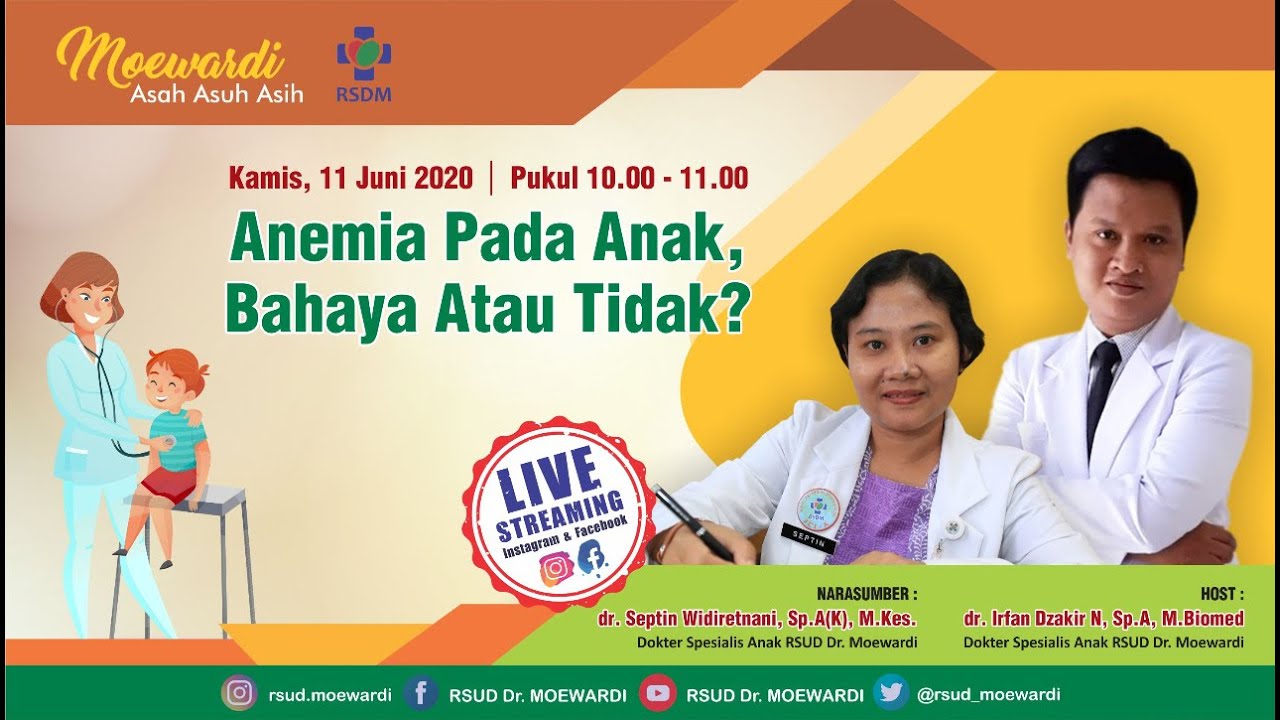 Moewardi
Asah Asuh Asih

RSDM

Kamis, 11 Juni 2020 | Pukul 10.00 - 11.00

Anemia Pada Anak, Bahaya Atau Tidak?

LIVE STREAMING
Instagram & Facebook

SEPTIN

NARASUMBER :
dr. Septin Widiretnani, Sp.A(K), M.Kes.
Dokter Spesialis Anak RSUD Dr. Moewardi

HOST :
dr. Irfan Dzakir N, Sp.A, M.Biomed
Dokter Spesialis Anak RSUD Dr. Moewardi

rsud.moewardi RSUD Dr. MOEWARDI RSUD Dr. MOEWARDI @rsud_moewardi